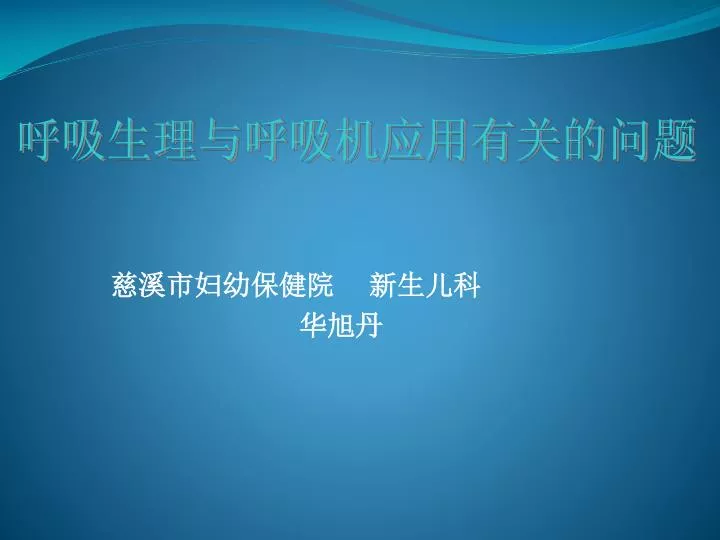 呼吸生理与呼吸机应用有关的问题

慈溪市妇幼保健院　新生儿科
华旭丹